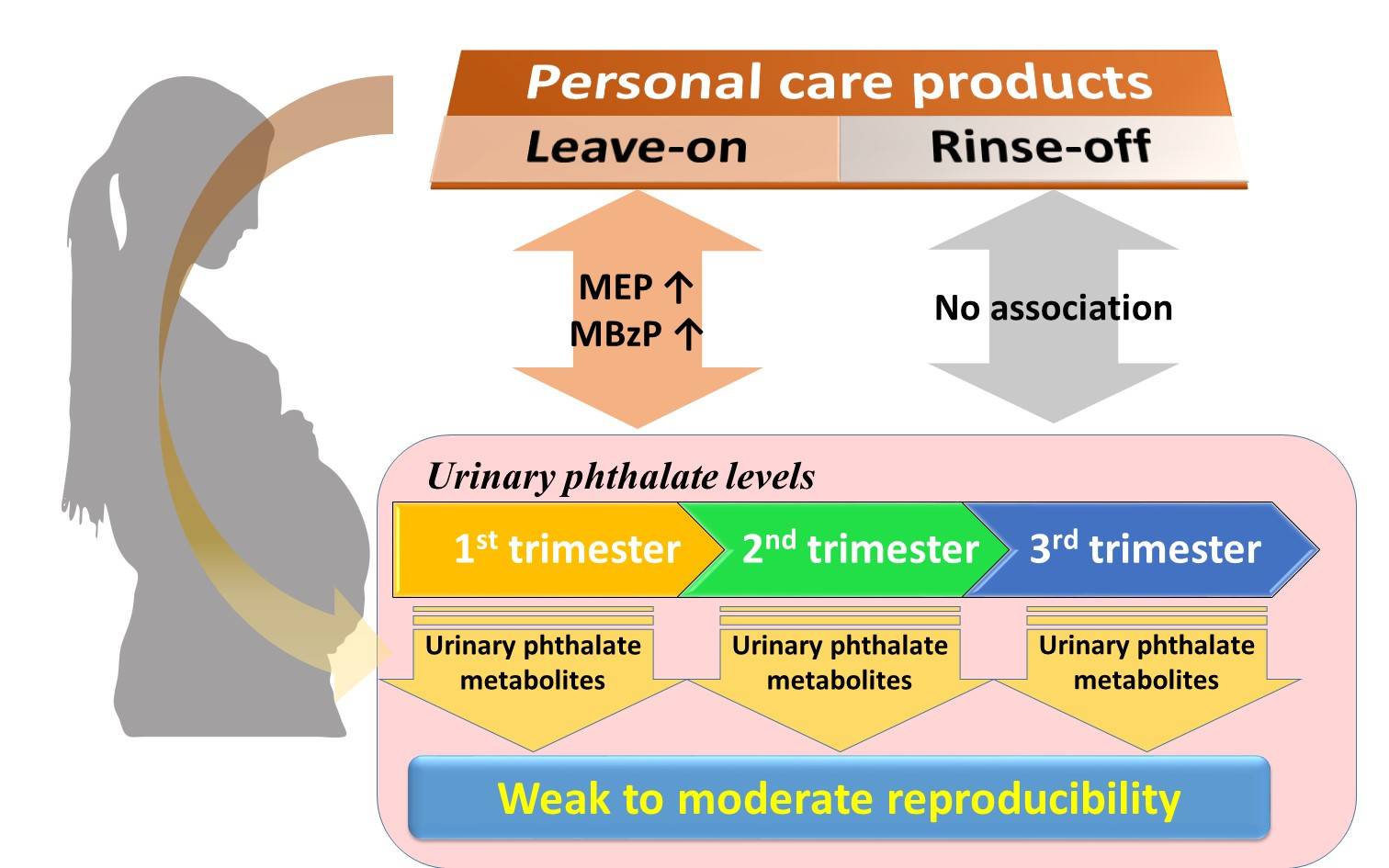 Personal care products

Leave-on

Rinse-off

MEP ↑
MBzP ↑

No association

Urinary phthalate levels

$1^{st}$ trimester

$2^{nd}$ trimester

$3^{rd}$ trimester

Urinary phthalate metabolites

Urinary phthalate metabolites

Urinary phthalate metabolites

Weak to moderate reproducibility